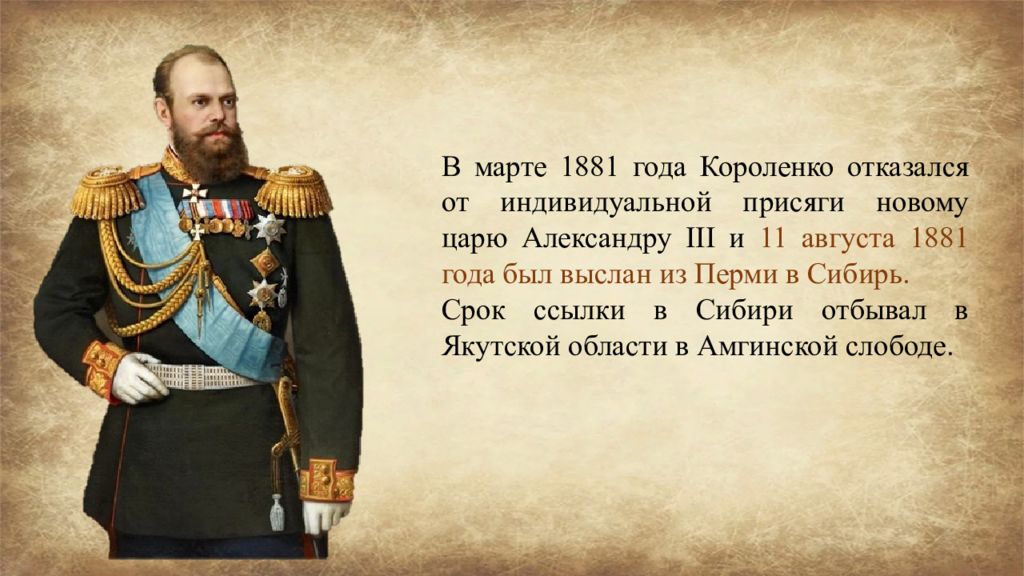 В марте 1881 года Короленко отказался от индивидуальной присяги новому царю Александру III и 11 августа 1881 года был выслан из Перми в Сибирь.
Срок ссылки в Сибири отбывал в Якутской области в Амгинской слободе.